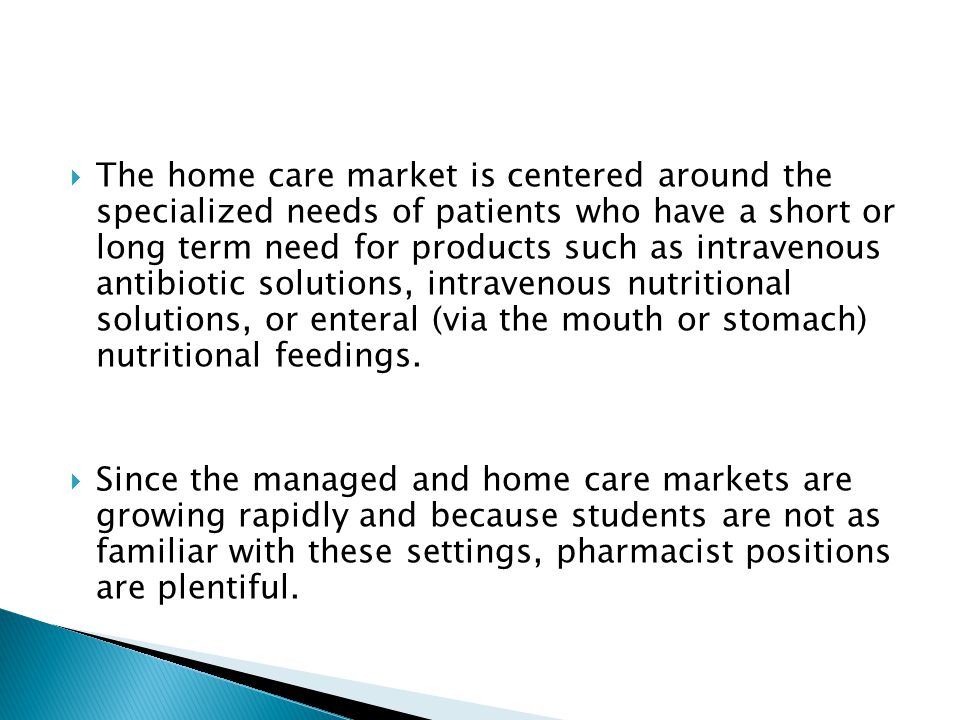 The home care market is centered around the specialized needs of patients who have a short or long term need for products such as intravenous antibiotic solutions, intravenous nutritional solutions, or enteral (via the mouth or stomach) nutritional feedings.

Since the managed and home care markets are growing rapidly and because students are not as familiar with these settings, pharmacist positions are plentiful.